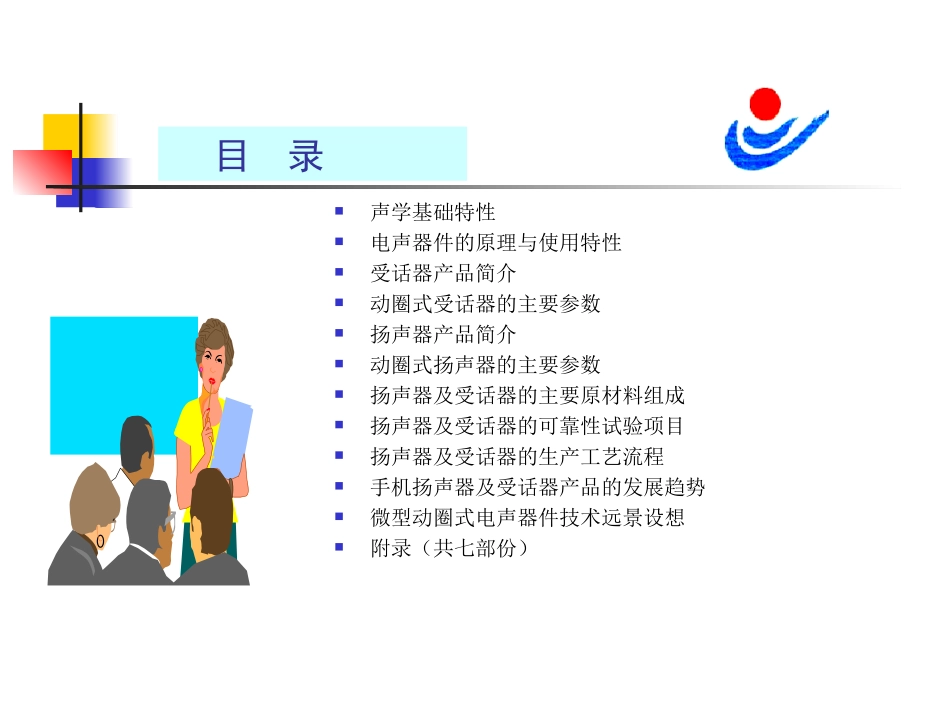 目　录

- 声学基础特性
- 电声器件的原理与使用特性
- 受话器产品简介
- 动圈式受话器的主要参数
- 扬声器产品简介
- 动圈式扬声器的主要参数
- 扬声器及受话器的主要原材料组成
- 扬声器及受话器的可靠性试验项目
- 扬声器及受话器的生产工艺流程
- 手机扬声器及受话器产品的发展趋势
- 微型动圈式电声器件技术远景设想
- 附录（共七部份）